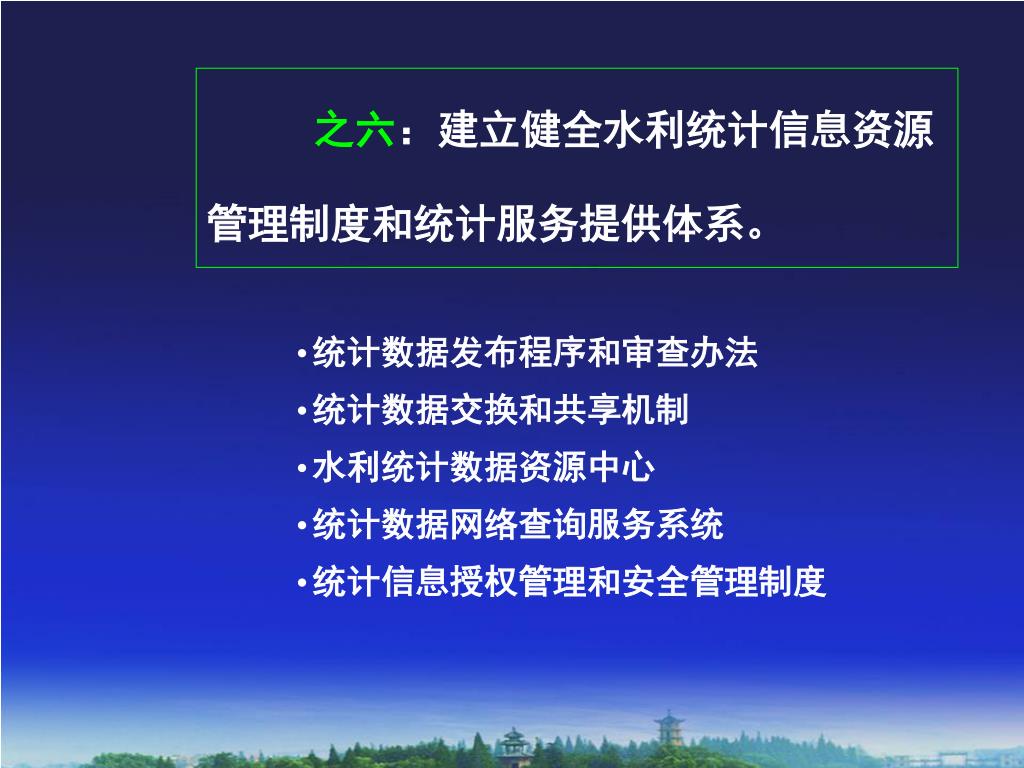 之六：建立健全水利统计信息资源管理制度和统计服务提供体系。

•统计数据发布程序和审查办法
•统计数据交换和共享机制
•水利统计数据资源中心
•统计数据网络查询服务系统
•统计信息授权管理和安全管理制度